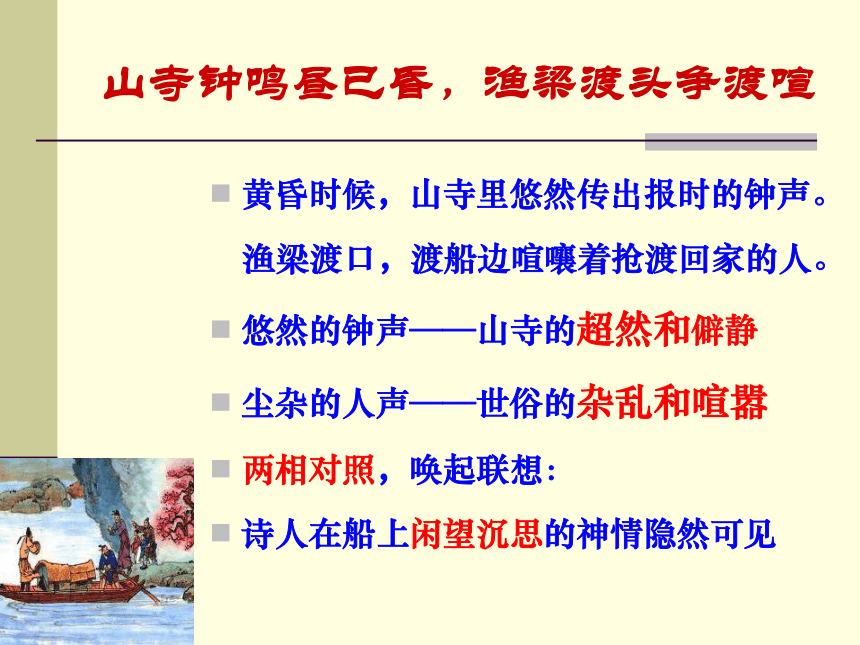 山寺钟鸣昼已昏，渔梁渡头争渡喧

黄昏时候，山寺里悠然传出报时的钟声。渔梁渡口，渡船边喧嚷着抢渡回家的人。

悠然的钟声——山寺的超然和僻静

尘杂的人声——世俗的杂乱和喧嚣

两相对照，唤起联想：

诗人在船上闲望沉思的神情隐然可见